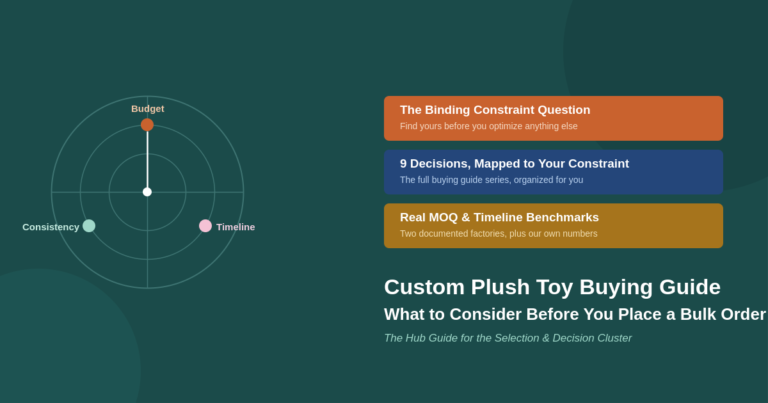 Budget

Consistency

Timeline

The Binding Constraint Question
Find yours before you optimize anything else

9 Decisions, Mapped to Your Constraint
The full buying guide series, organized for you

Real MOQ & Timeline Benchmarks
Two documented factories, plus our own numbers

Custom Plush Toy Buying Guide

What to Consider Before You Place a Bulk Order

The Hub Guide for the Selection & Decision Cluster